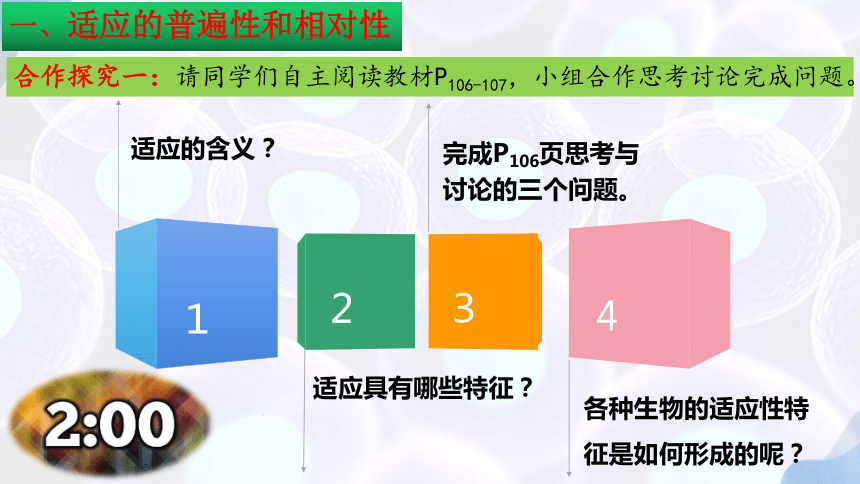 一、适应的普遍性和相对性

合作探究一：请同学们自主阅读教材$P_{106-107}$，小组合作思考讨论完成问题。

适应的含义？

完成$P_{106}$页思考与讨论的三个问题。

1

2

3

4

适应具有哪些特征？

各种生物的适应性特征是如何形成的呢？

2:00